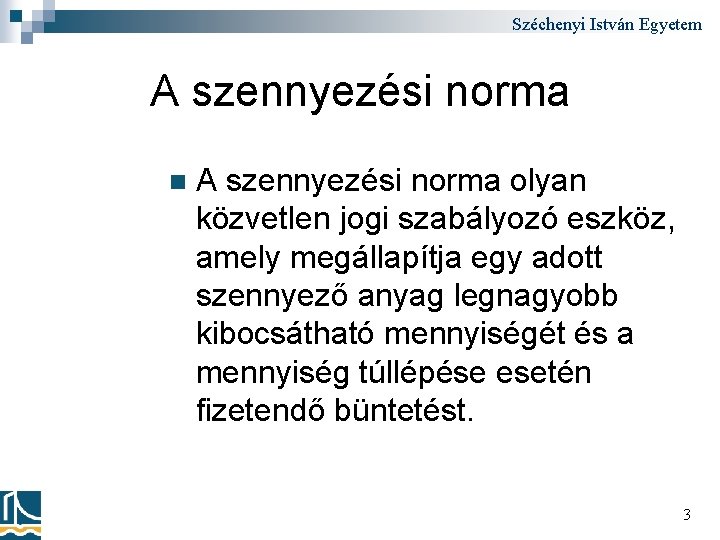 Széchenyi István Egyetem

A szennyezési norma

A szennyezési norma olyan közvetlen jogi szabályozó eszköz, amely megállapítja egy adott szennyező anyag legnagyobb kibocsátható mennyiségét és a mennyiség túllépése esetén fizetendő büntetést.

3